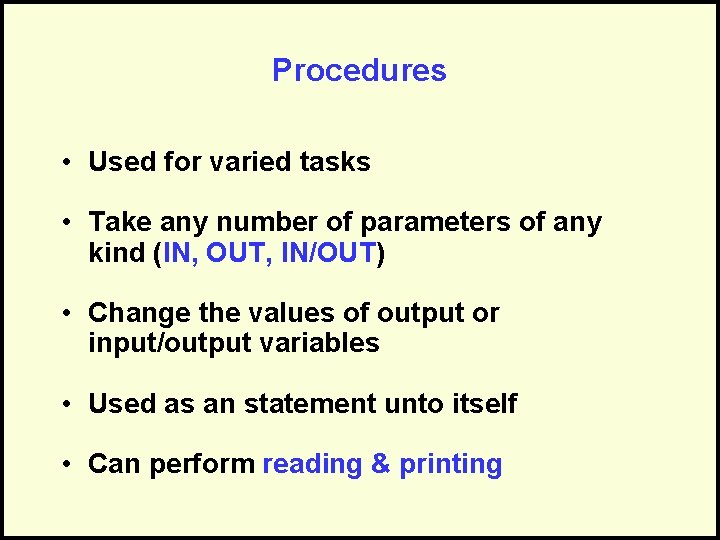 Procedures

• Used for varied tasks

• Take any number of parameters of any kind (IN, OUT, IN/OUT)

• Change the values of output or input/output variables

• Used as an statement unto itself

• Can perform reading & printing